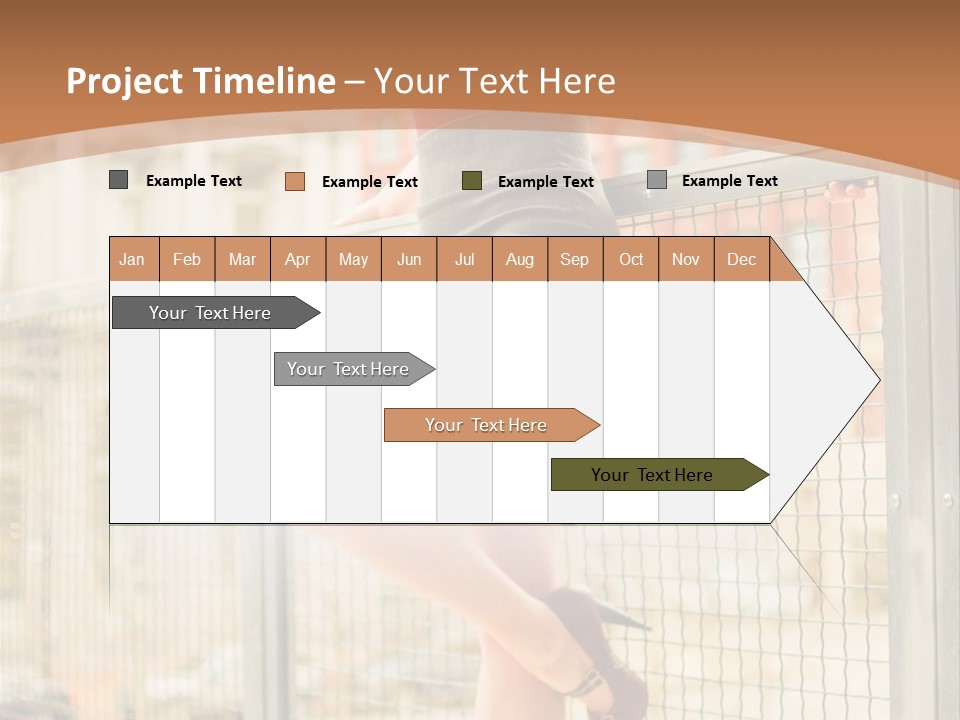 Project Timeline – Your Text Here

Example Text Example Text Example Text Example Text

| Jan | Feb | Mar | Apr | May | Jun | Jul | Aug | Sep | Oct | Nov | Dec |
|---|---|---|---|---|---|---|---|---|---|---|---|

Your Text Here

Your Text Here

Your Text Here

Your Text Here